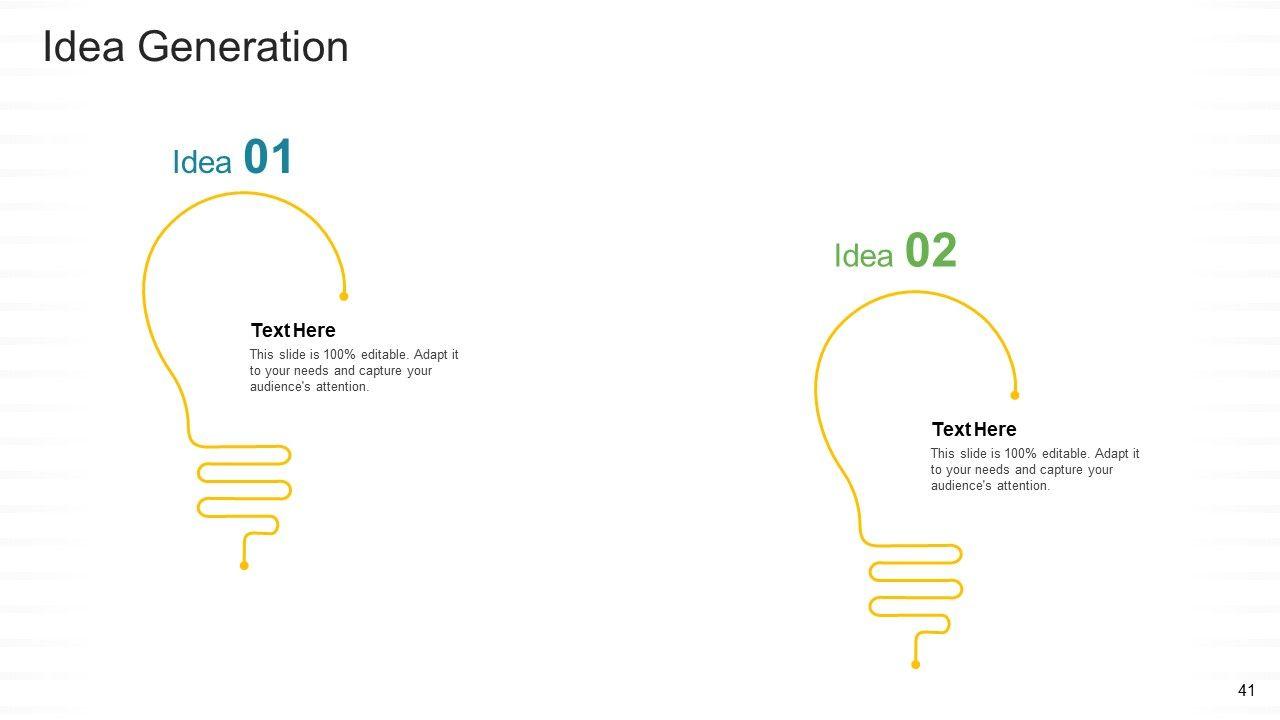 Idea Generation

Idea 01

Text Here

This slide is 100% editable. Adapt it to your needs and capture your audience's attention.

Idea 02

Text Here

This slide is 100% editable. Adapt it to your needs and capture your audience's attention.

41